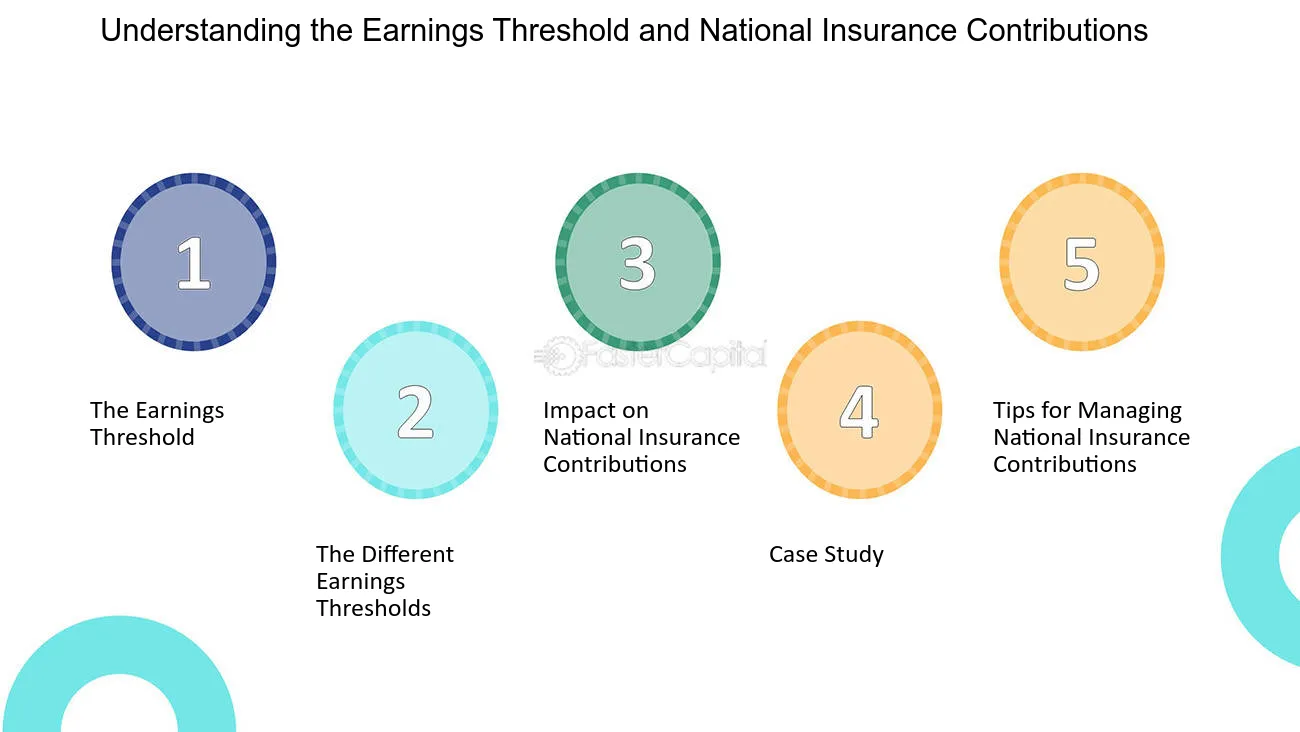 Understanding the Earnings Threshold and National Insurance Contributions

1

The Earnings Threshold

2

The Different Earnings Thresholds

3

Impact on National Insurance Contributions

4

Case Study

5

Tips for Managing National Insurance Contributions

FasterCapital